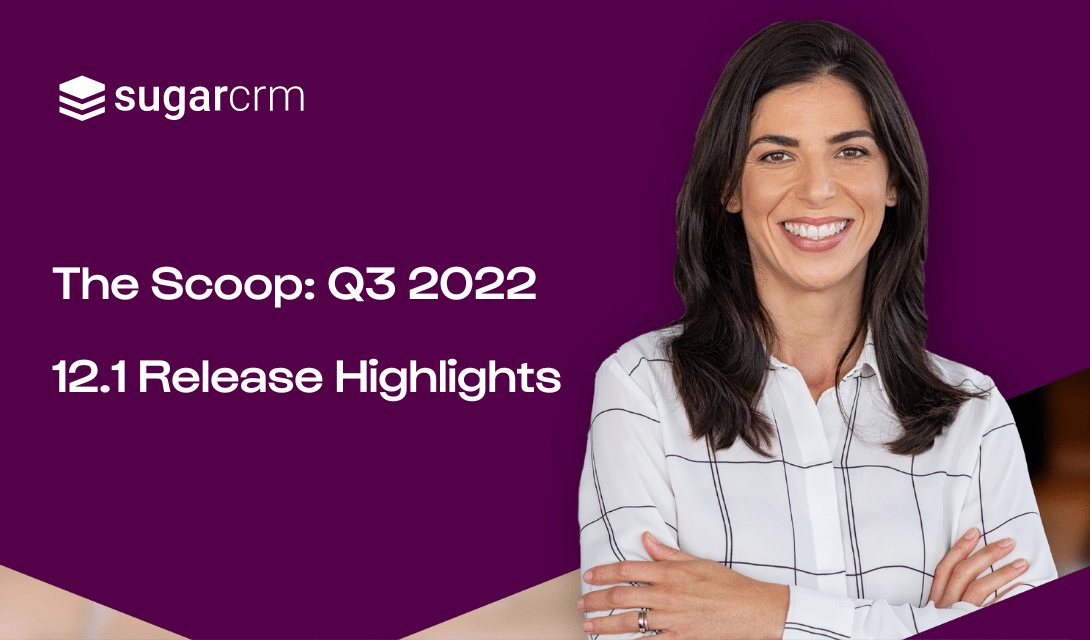 sugarcrm

The Scoop: Q3 2022

12.1 Release Highlights